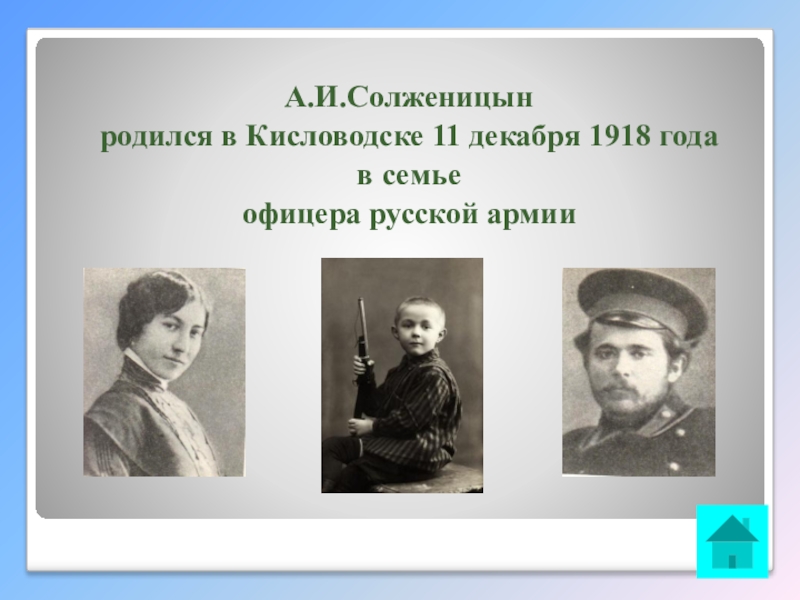 А.И.Солженицын
родился в Кисловодске 11 декабря 1918 года
в семье
офицера русской армии